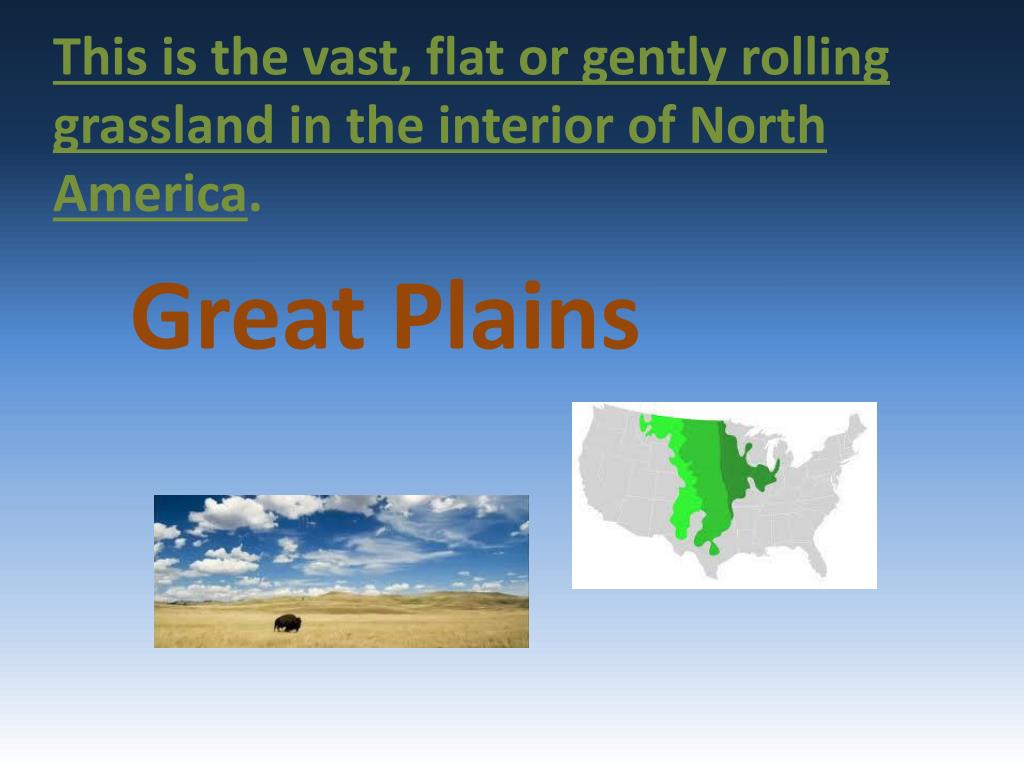 This is the vast, flat or gently rolling grassland in the interior of North America.

Great Plains